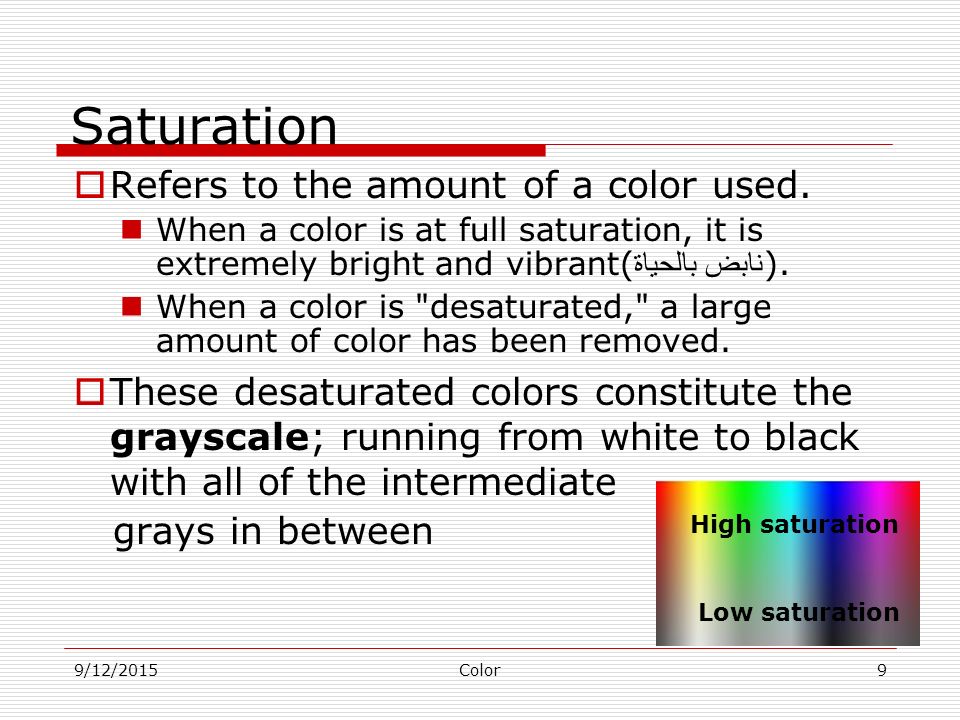 Saturation

Refers to the amount of a color used.

When a color is at full saturation, it is extremely bright and vibrant(نابض بالحياة).

When a color is "desaturated," a large amount of color has been removed.

These desaturated colors constitute the **grayscale**; running from white to black with all of the intermediate grays in between

High saturation

Low saturation

9/12/2015 Color 9